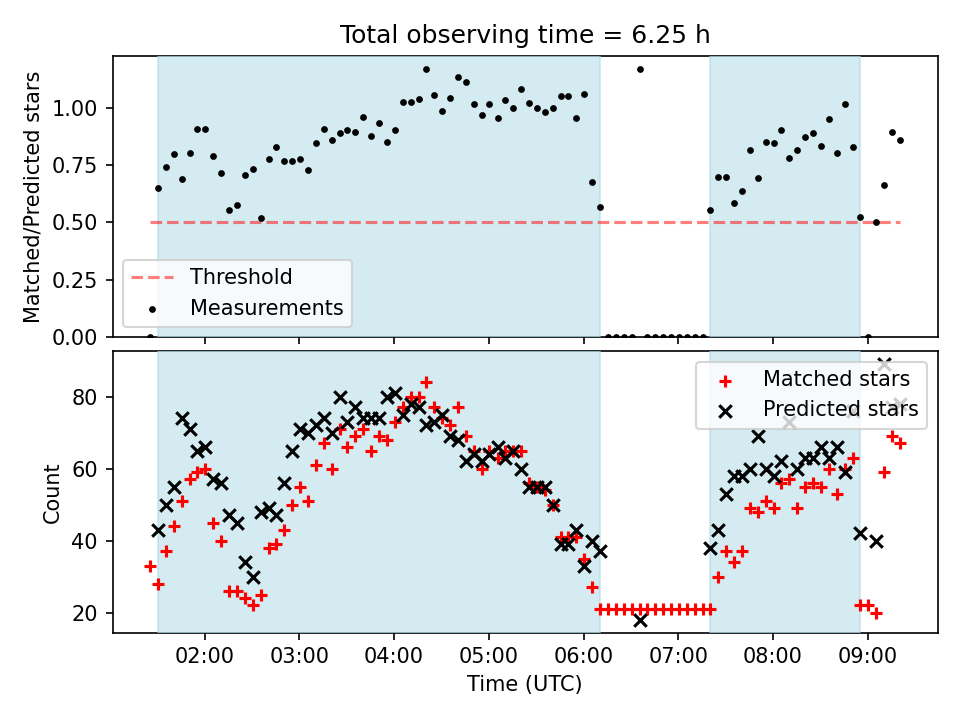 Total observing time = 6.25 h

Matched/Predicted stars

1.00
0.75
0.50
0.25
0.00

Threshold
Measurements

Count

80
60
40
20

Matched stars
Predicted stars

02:00
03:00
04:00
05:00
06:00
07:00
08:00
09:00

Time (UTC)